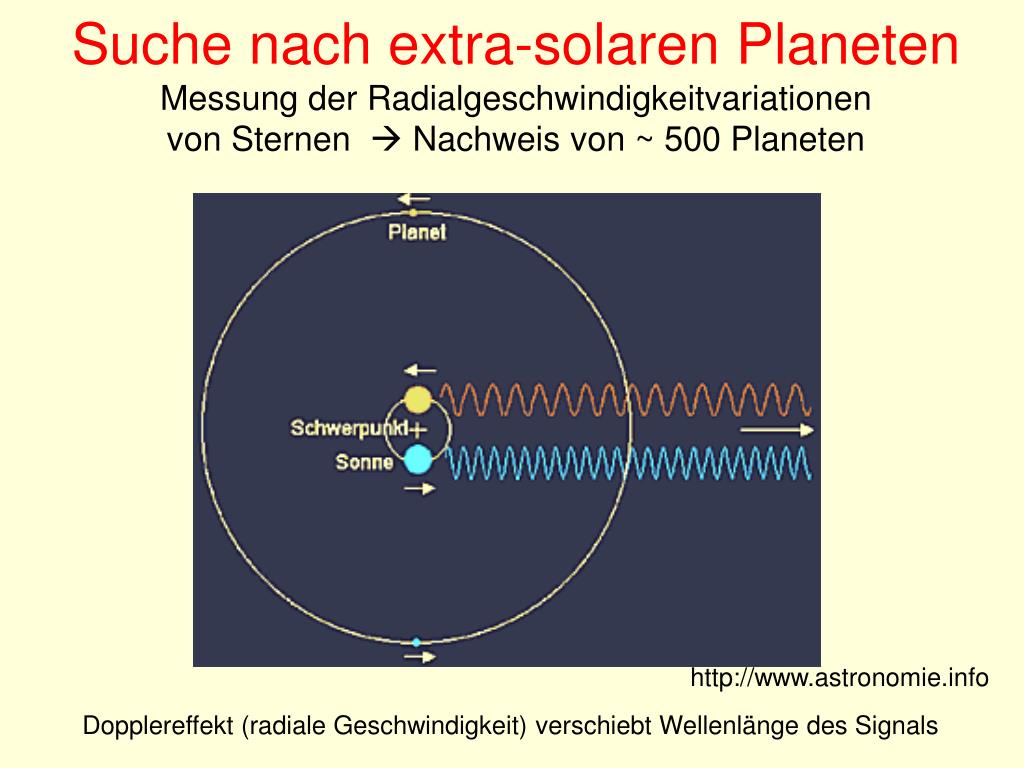 Suche nach extra-solaren Planeten
Messung der Radialgeschwindigkeitvariationen von Sternen → Nachweis von ~ 500 Planeten

Planet
Schwerpunkt
Sonne

http://www.astronomie.info

Dopplereffekt (radiale Geschwindigkeit) verschiebt Wellenlänge des Signals